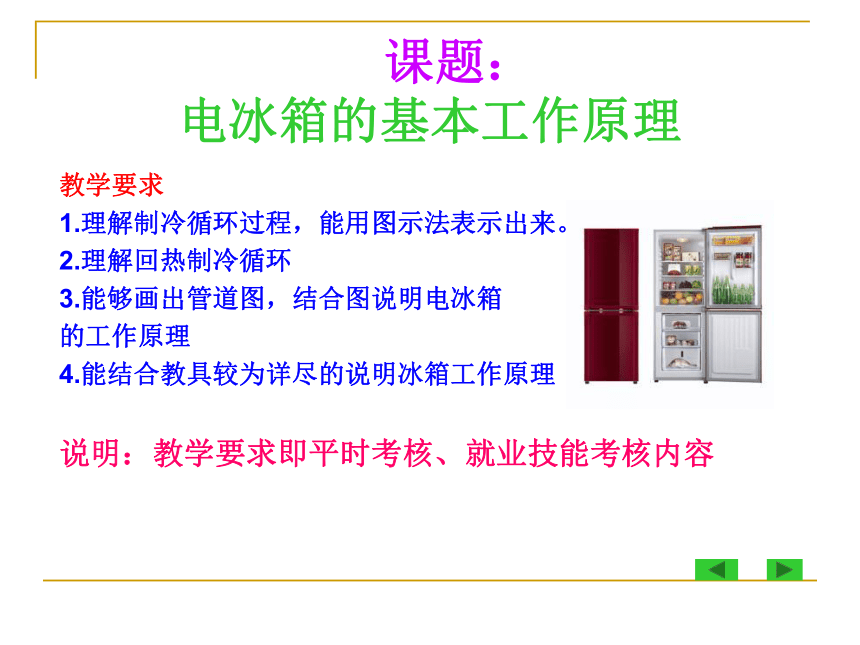 课题：
电冰箱的基本工作原理

教学要求
1.理解制冷循环过程，能用图示法表示出来。
2.理解回热制冷循环
3.能够画出管道图，结合图说明电冰箱的工作原理
4.能结合教具较为详尽的说明冰箱工作原理

说明：教学要求即平时考核、就业技能考核内容